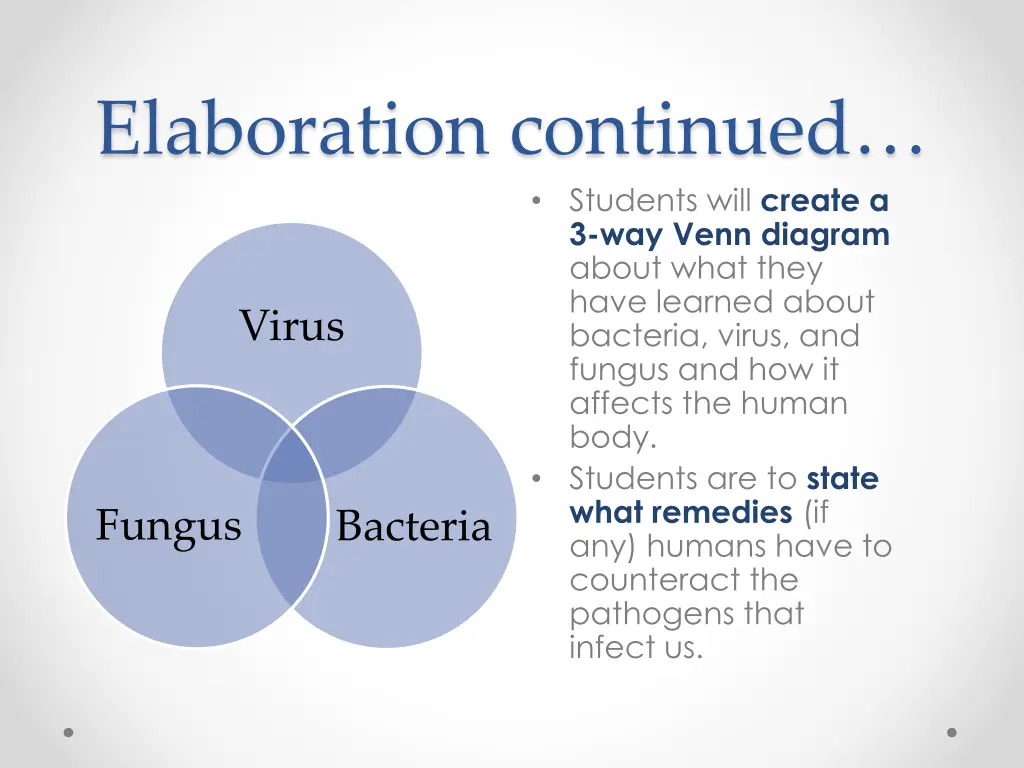 Elaboration continued…

Virus

Fungus

Bacteria

• Students will create a 3-way Venn diagram about what they have learned about bacteria, virus, and fungus and how it affects the human body.
• Students are to state what remedies (if any) humans have to counteract the pathogens that infect us.